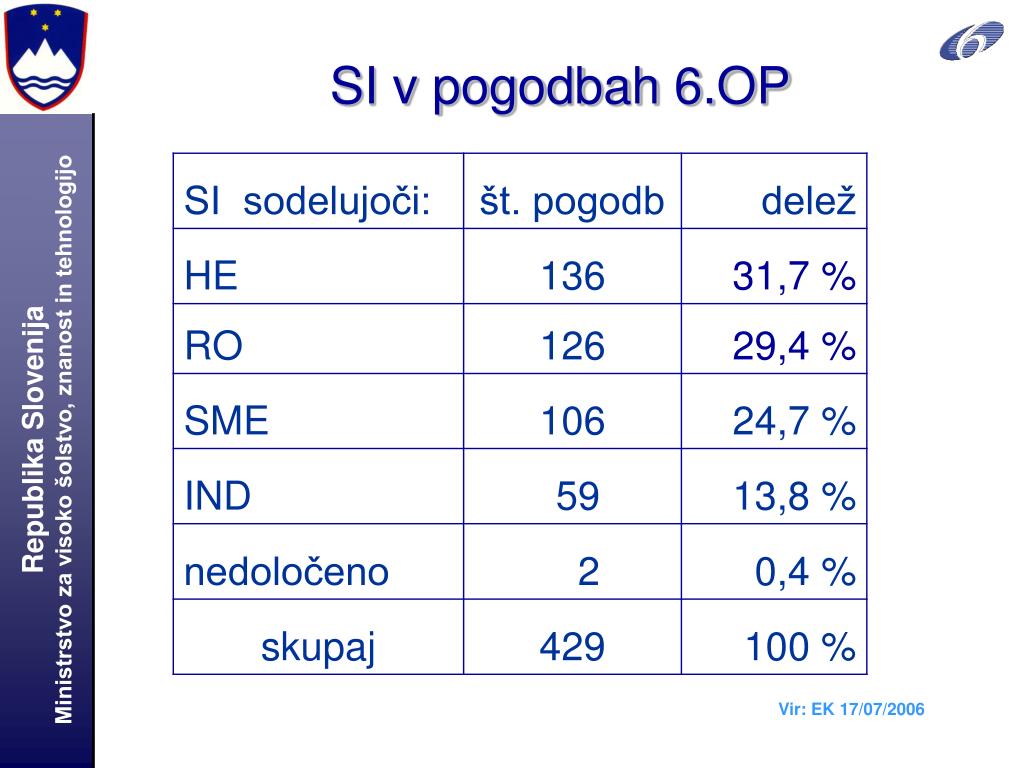 Republika Slovenija
Ministrstvo za visoko šolstvo, znanost in tehnologijo

SI v pogodbah 6.OP

| SI sodelujoči: | št. pogodb | delež |
|---|---|---|
| HE | 136 | 31,7 % |
| RO | 126 | 29,4 % |
| SME | 106 | 24,7 % |
| IND | 59 | 13,8 % |
| nedoločeno | 2 | 0,4 % |
| skupaj | 429 | 100 % |

Vir: EK 17/07/2006